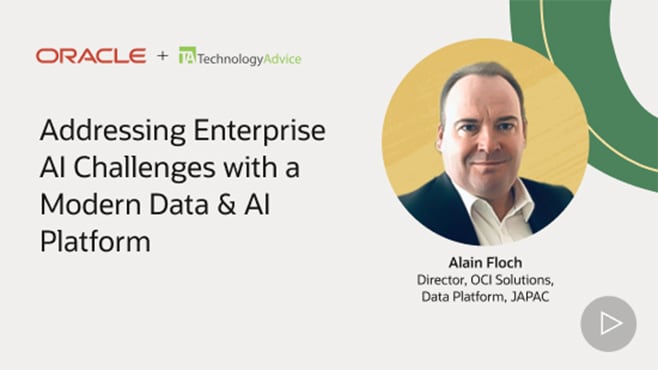 ORACLE + TA TechnologyAdvice

Addressing Enterprise AI Challenges with a Modern Data & AI Platform

Alain Floch
Director, OCI Solutions, Data Platform, JAPAC